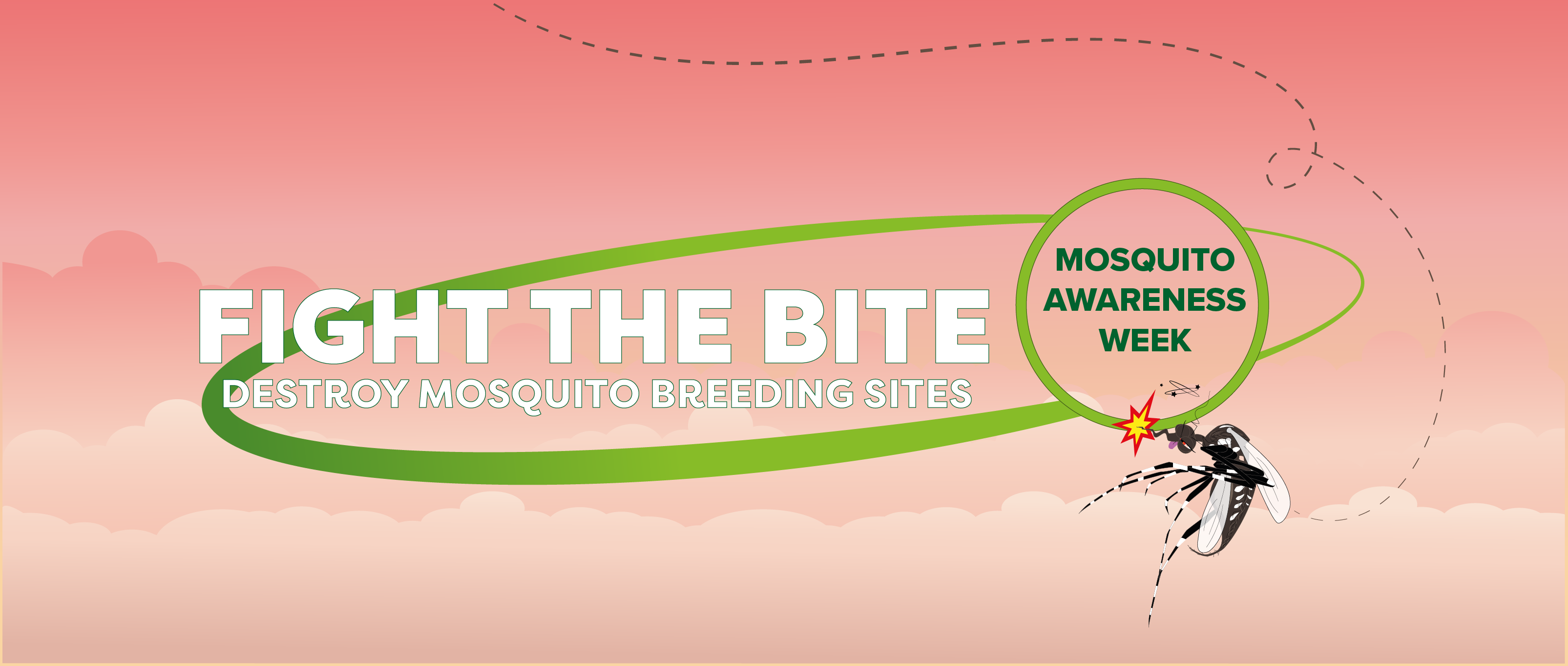 FIGHT THE BITE
DESTROY MOSQUITO BREEDING SITES

MOSQUITO AWARENESS WEEK